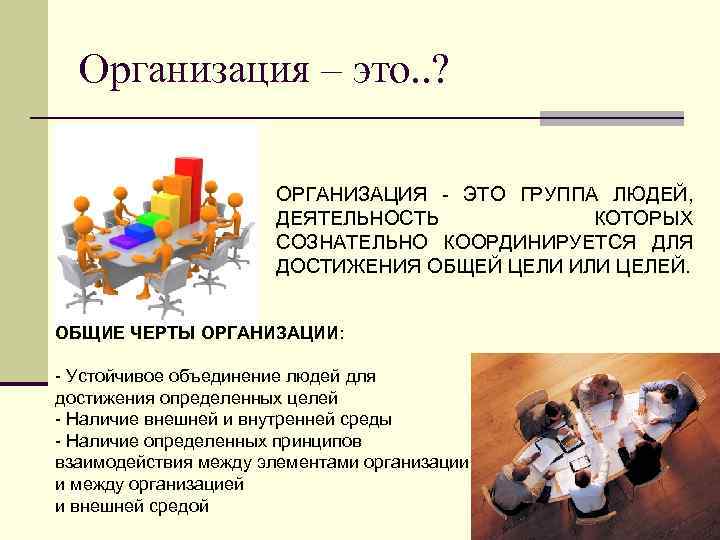 Организация – это..?

ОРГАНИЗАЦИЯ - ЭТО ГРУППА ЛЮДЕЙ, ДЕЯТЕЛЬНОСТЬ КОТОРЫХ СОЗНАТЕЛЬНО КООРДИНИРУЕТСЯ ДЛЯ ДОСТИЖЕНИЯ ОБЩЕЙ ЦЕЛИ ИЛИ ЦЕЛЕЙ.

ОБЩИЕ ЧЕРТЫ ОРГАНИЗАЦИИ:

- Устойчивое объединение людей для достижения определенных целей
- Наличие внешней и внутренней среды
- Наличие определенных принципов взаимодействия между элементами организации и между организацией и внешней средой